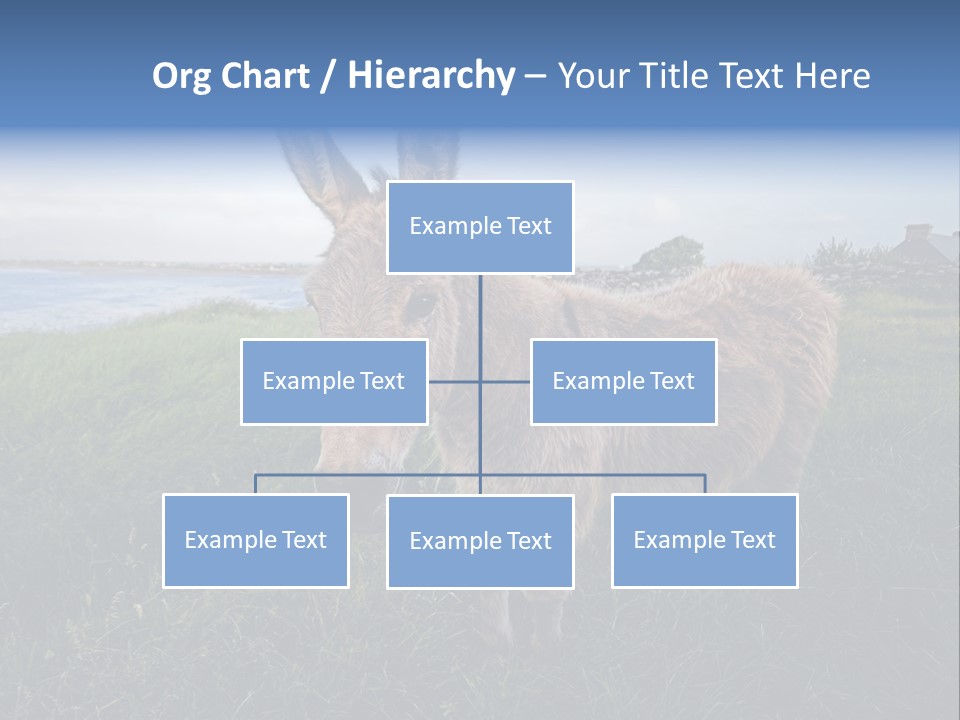 Org Chart / Hierarchy – Your Title Text Here

Example Text

Example Text

Example Text

Example Text

Example Text

Example Text